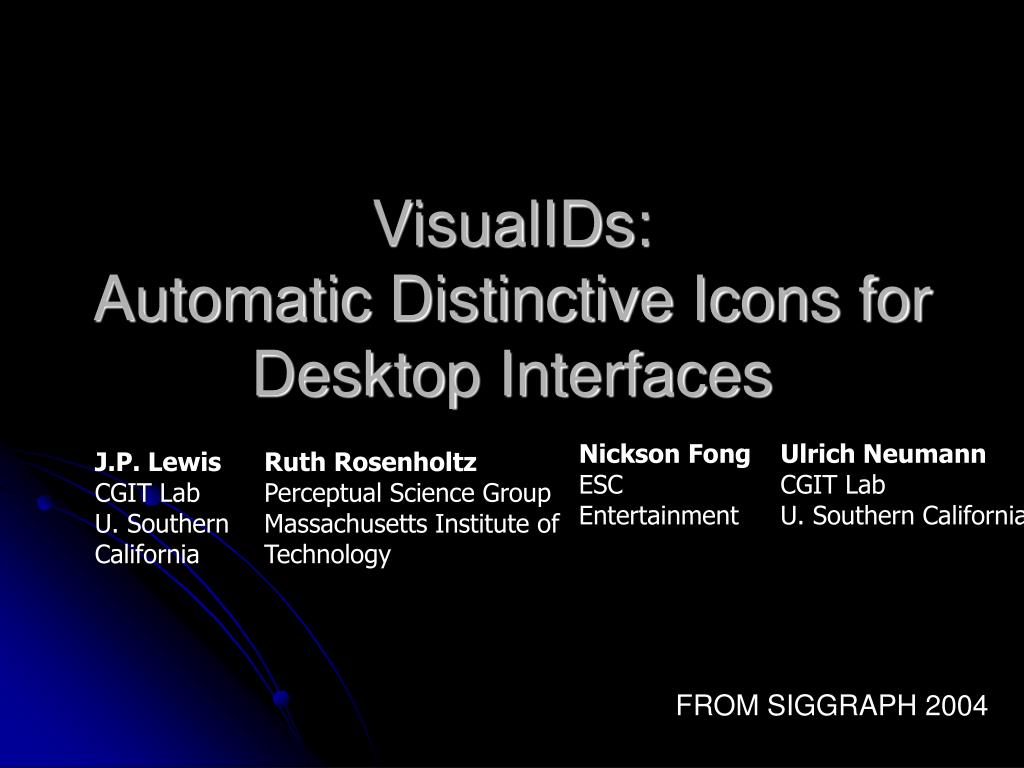 VisualIDs:
Automatic Distinctive Icons for Desktop Interfaces

J.P. Lewis
CGIT Lab
U. Southern California

Ruth Rosenholtz
Perceptual Science Group
Massachusetts Institute of Technology

Nickson Fong
ESC
Entertainment

Ulrich Neumann
CGIT Lab
U. Southern California

FROM SIGGRAPH 2004